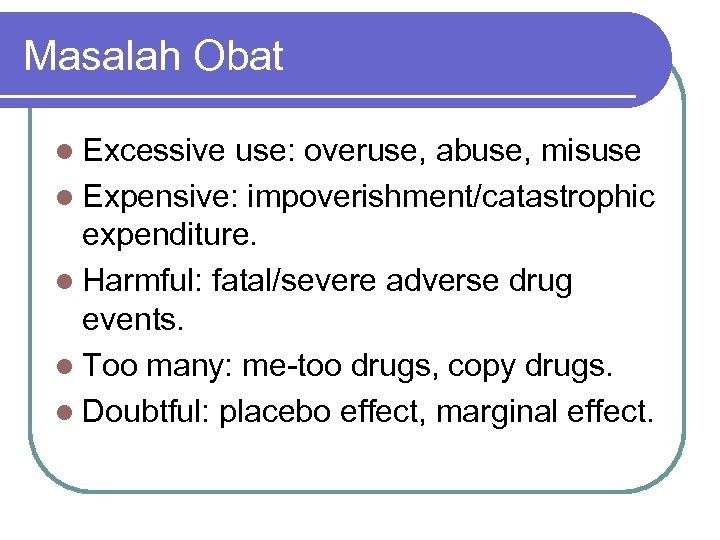 Masalah Obat

- Excessive use: overuse, abuse, misuse
- Expensive: impoverishment/catastrophic expenditure.
- Harmful: fatal/severe adverse drug events.
- Too many: me-too drugs, copy drugs.
- Doubtful: placebo effect, marginal effect.